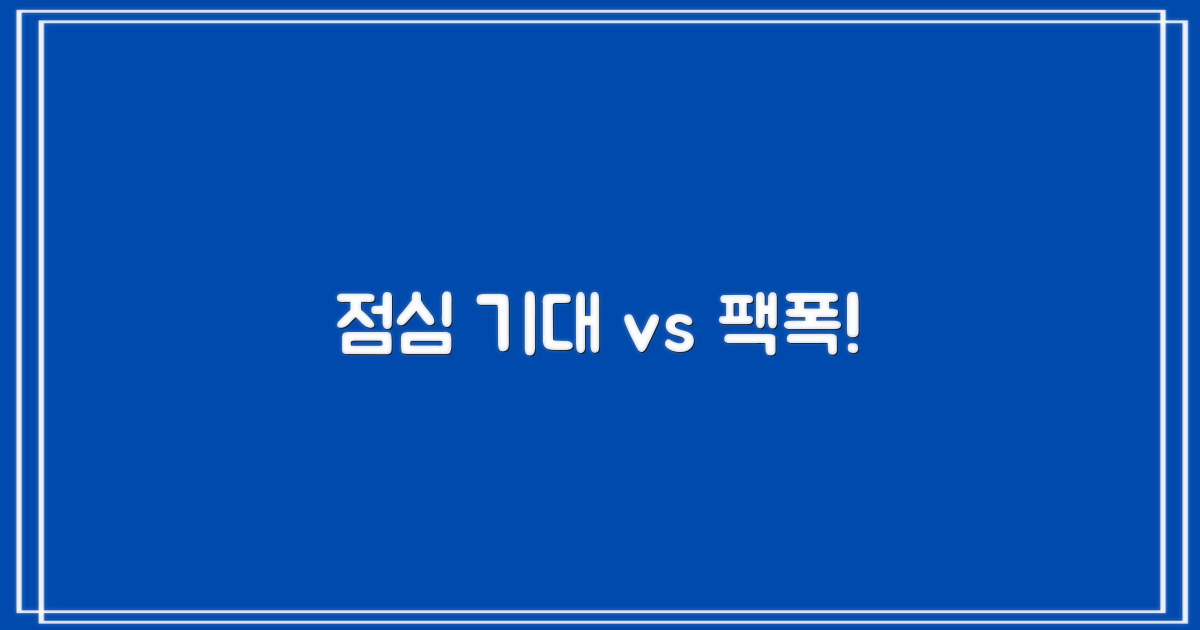 점심 기대 vs 팩폭!